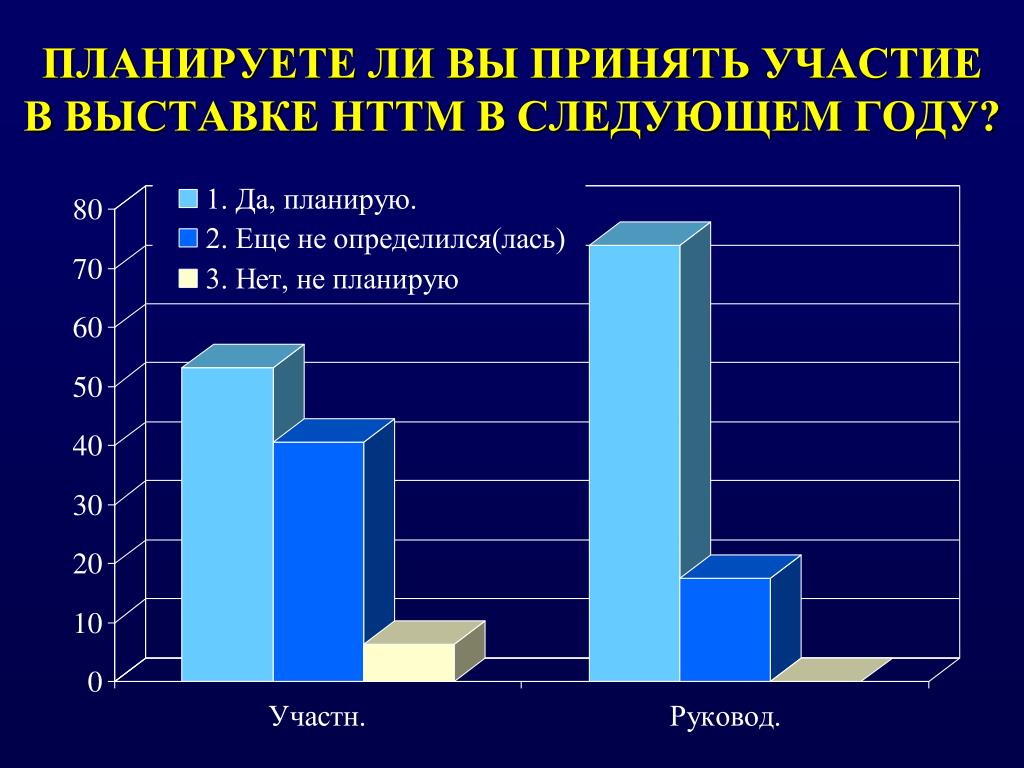 ПЛАНИРУЕТЕ ЛИ ВЫ ПРИНЯТЬ УЧАСТИЕ В ВЫСТАВКЕ НТТМ В СЛЕДУЮЩЕМ ГОДУ?

1. Да, планирую.
2. Еще не определился(лась)
3. Нет, не планирую

80
70
60
50
40
30
20
10
0

Участн.
Руковод.